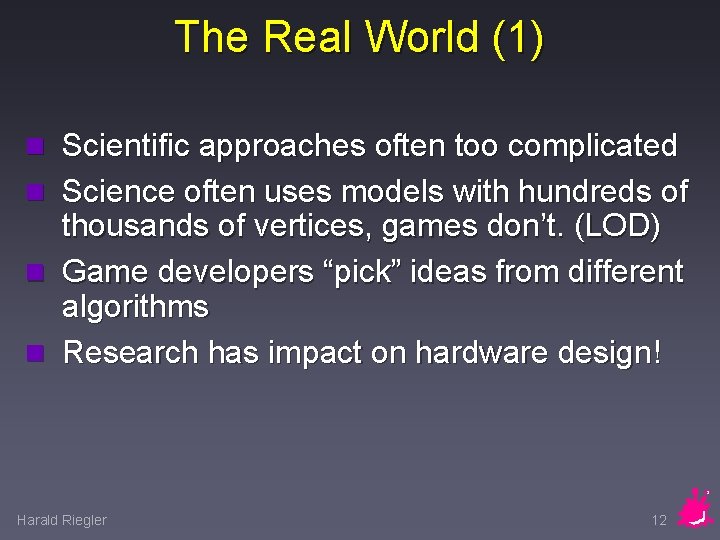 The Real World (1)

- Scientific approaches often too complicated
- Science often uses models with hundreds of thousands of vertices, games don’t. (LOD)
- Game developers “pick” ideas from different algorithms
- Research has impact on hardware design!

Harald Riegler

12